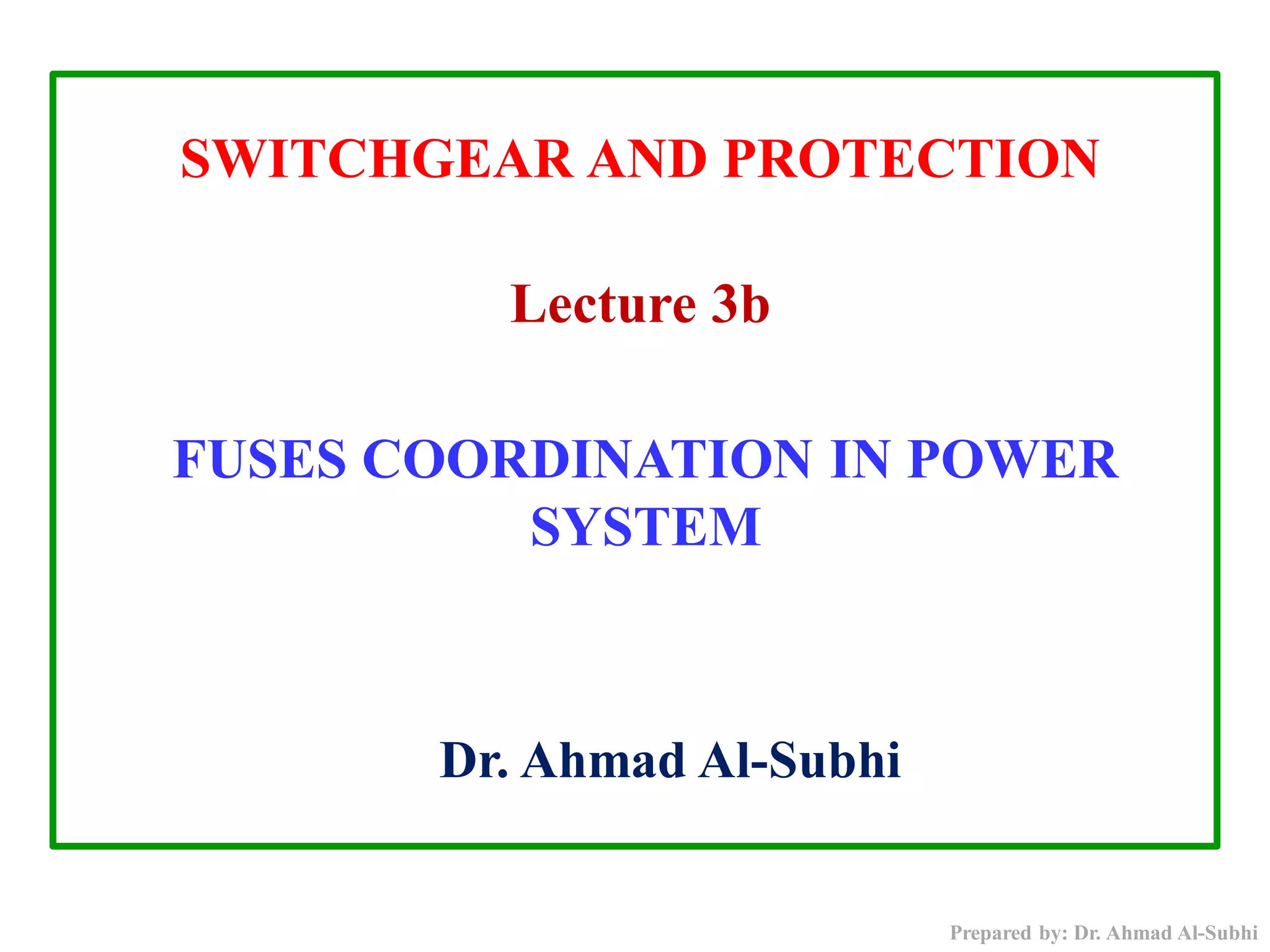 SWITCHGEAR AND PROTECTION

Lecture 3b

FUSES COORDINATION IN POWER SYSTEM

Dr. Ahmad Al-Subhi

Prepared by: Dr. Ahmad Al-Subhi